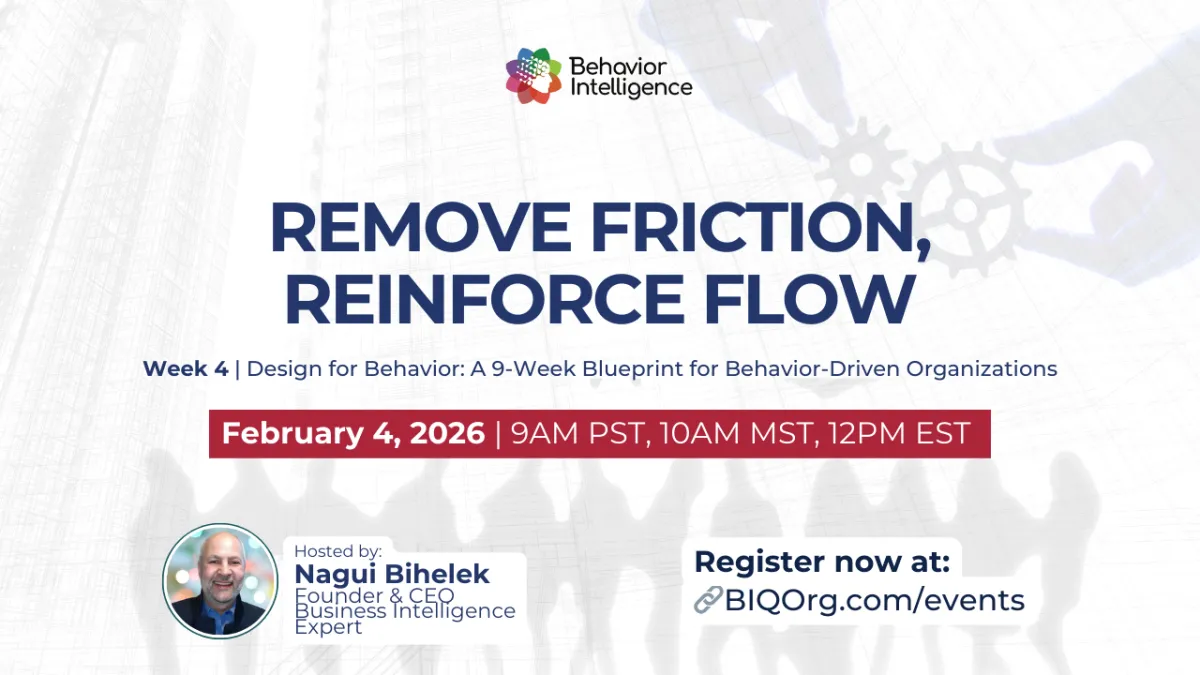 Behavior Intelligence

REMOVE FRICTION, REINFORCE FLOW

Week 4 | Design for Behavior: A 9-Week Blueprint for Behavior-Driven Organizations

February 4, 2026 | 9AM PST, 10AM MST, 12PM EST

Hosted by:
Nagui Bihelek
Founder & CEO
Business Intelligence Expert

Register now at:
BIQOrg.com/events